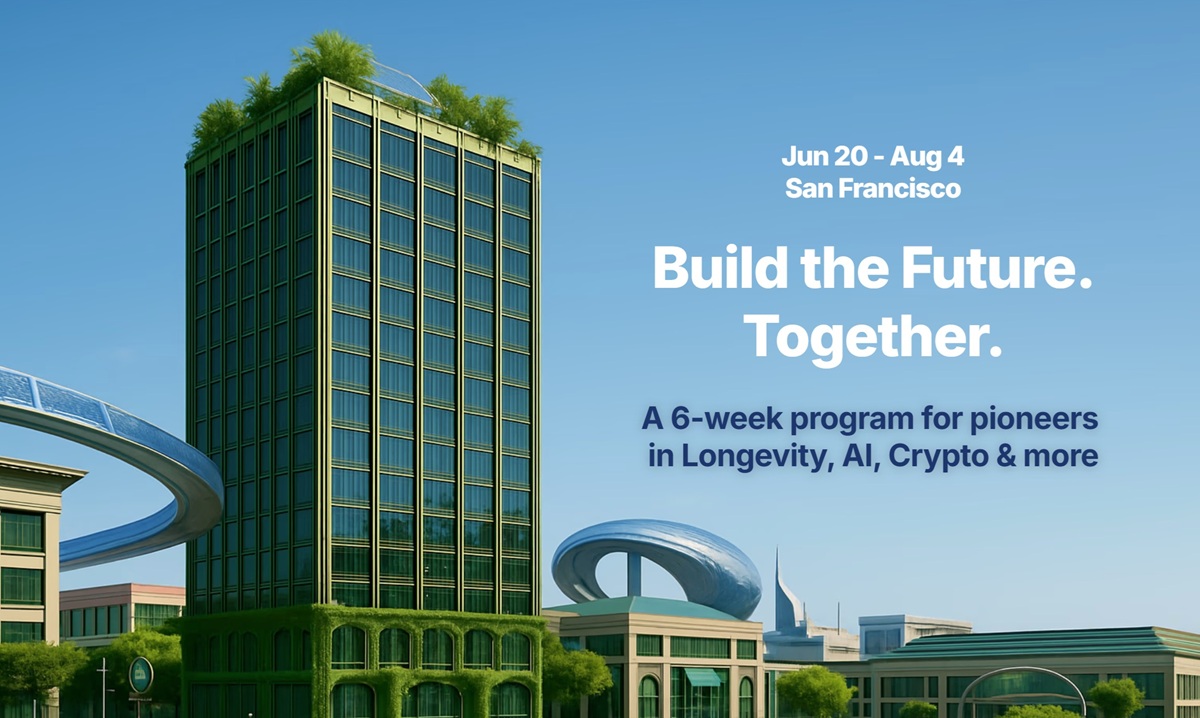 Jun 20 - Aug 4
San Francisco

Build the Future. Together.

A 6-week program for pioneers in Longevity, AI, Crypto & more